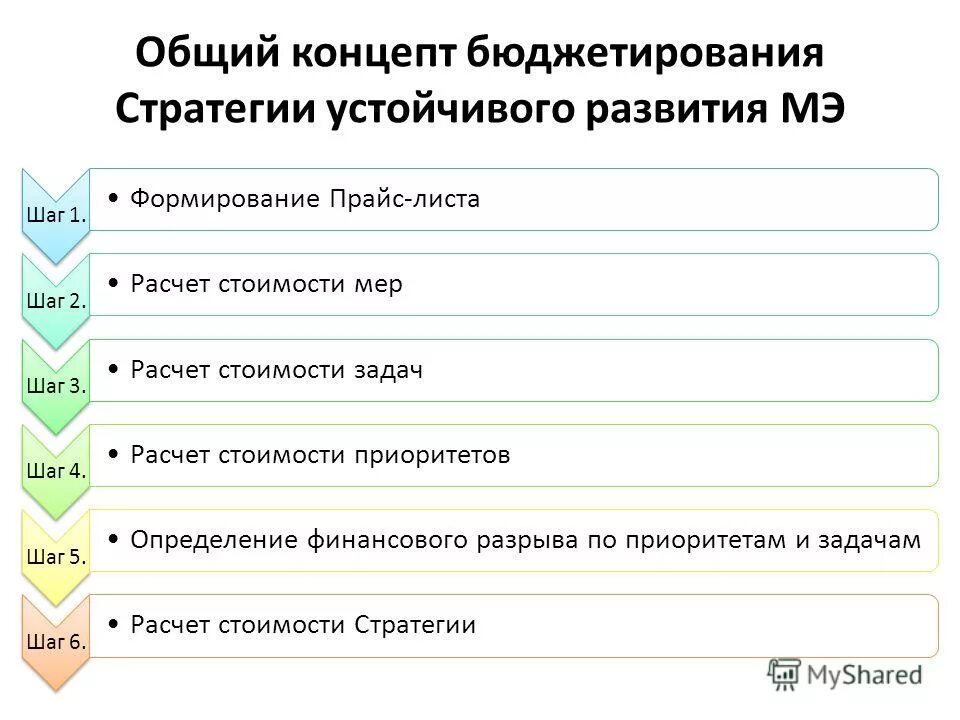 Общий концепт бюджетирования Стратегии устойчивого развития МЭ

Шаг 1.
• Формирование Прайс-листа

Шаг 2.
• Расчет стоимости мер

Шаг 3.
• Расчет стоимости задач

Шаг 4.
• Расчет стоимости приоритетов

Шаг 5.
• Определение финансового разрыва по приоритетам и задачам

Шаг 6.
• Расчет стоимости Стратегии

MyShared